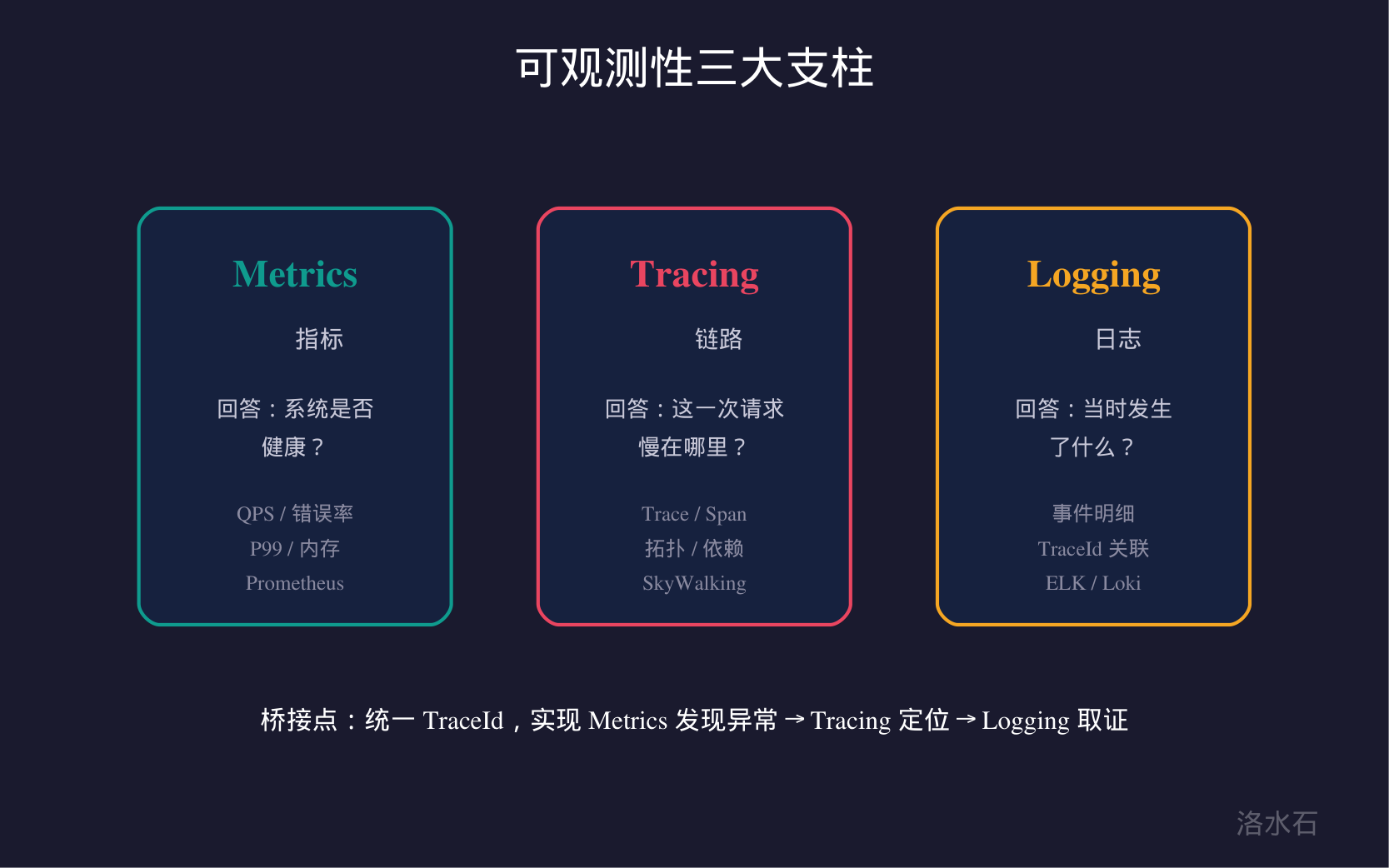 可观测性三大支柱

Metrics

指标

回答：系统是否健康？

QPS / 错误率
P99 / 内存
Prometheus

Tracing

链路

回答：这一次请求慢在哪里？

Trace / Span
拓扑 / 依赖
SkyWalking

Logging

日志

回答：当时发生了什么？

事件明细
TraceId 关联
ELK / Loki

桥接点：统一 TraceId，实现 Metrics 发现异常 → Tracing 定位 → Logging 取证

洛水石